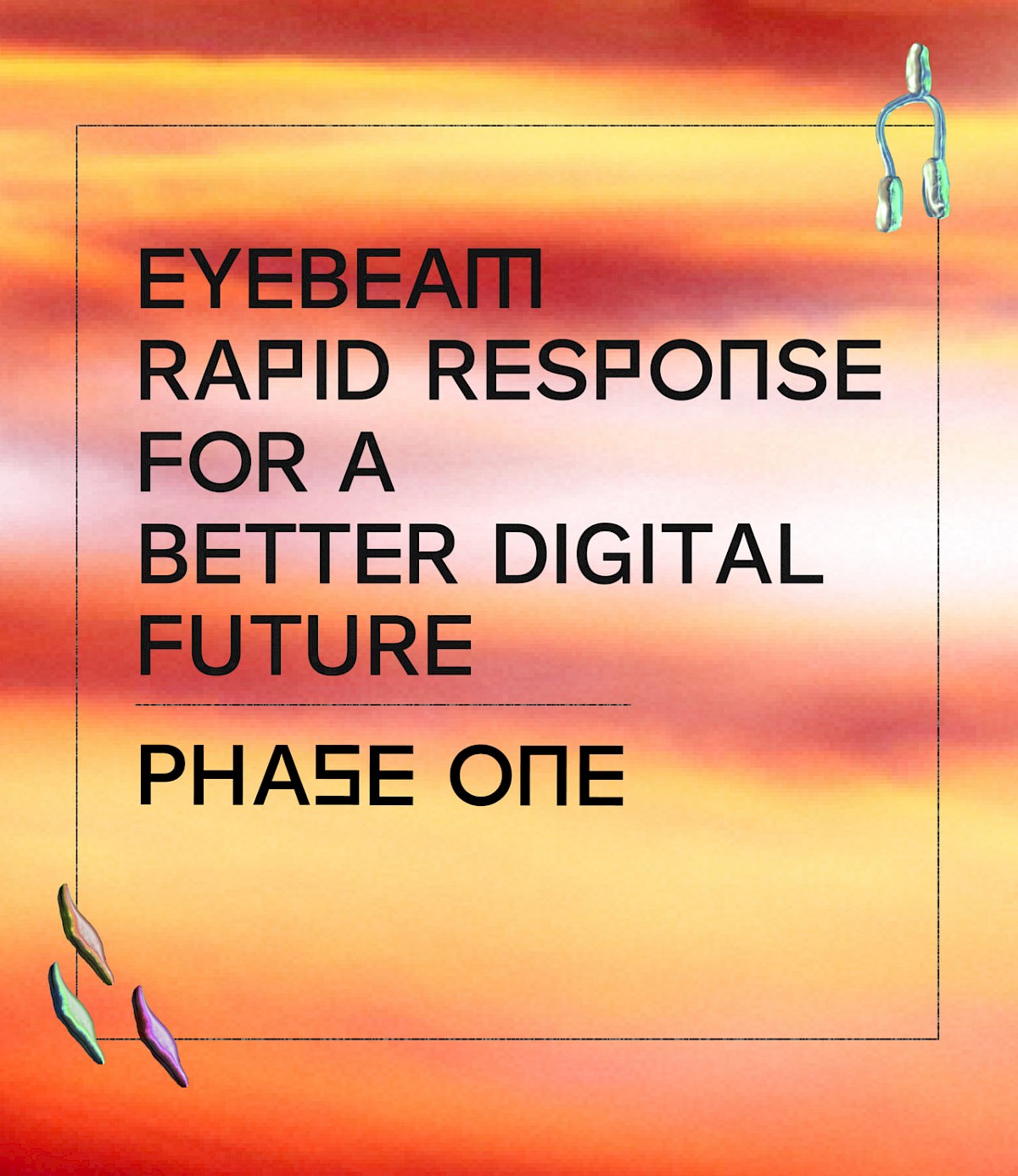 EYEBEAM
RAPID RESPONSE
FOR A
BETTER DIGITAL
FUTURE

PHASE ONE